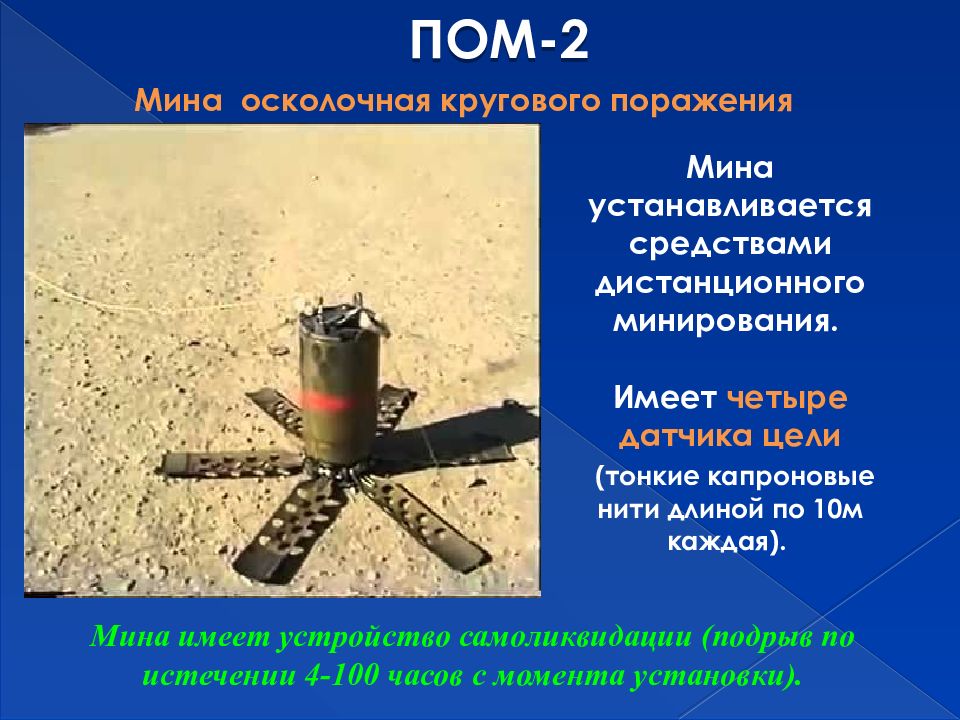 ПОМ-2

Мина осколочная кругового поражения

Мина устанавливается средствами дистанционного минирования.

Имеет четыре датчика цели

(тонкие капроновые нити длиной по 10м каждая).

Мина имеет устройство самоликвидации (подрыв по истечении 4-100 часов с момента установки).